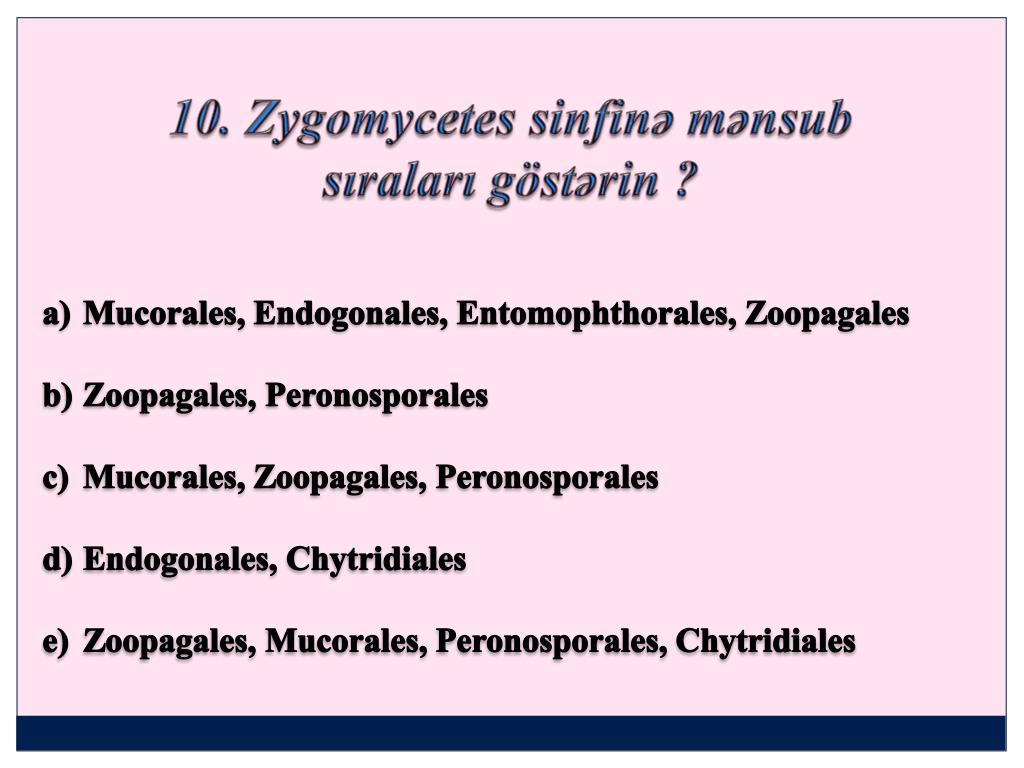 10. Zygomycetes sinfinə mənsub sıraları göstərin ?

a) Mucorales, Endogonales, Entomophthorales, Zoopagales

b) Zoopagales, Peronosporales

c) Mucorales, Zoopagales, Peronosporales

d) Endogonales, Chytridiales

e) Zoopagales, Mucorales, Peronosporales, Chytridiales